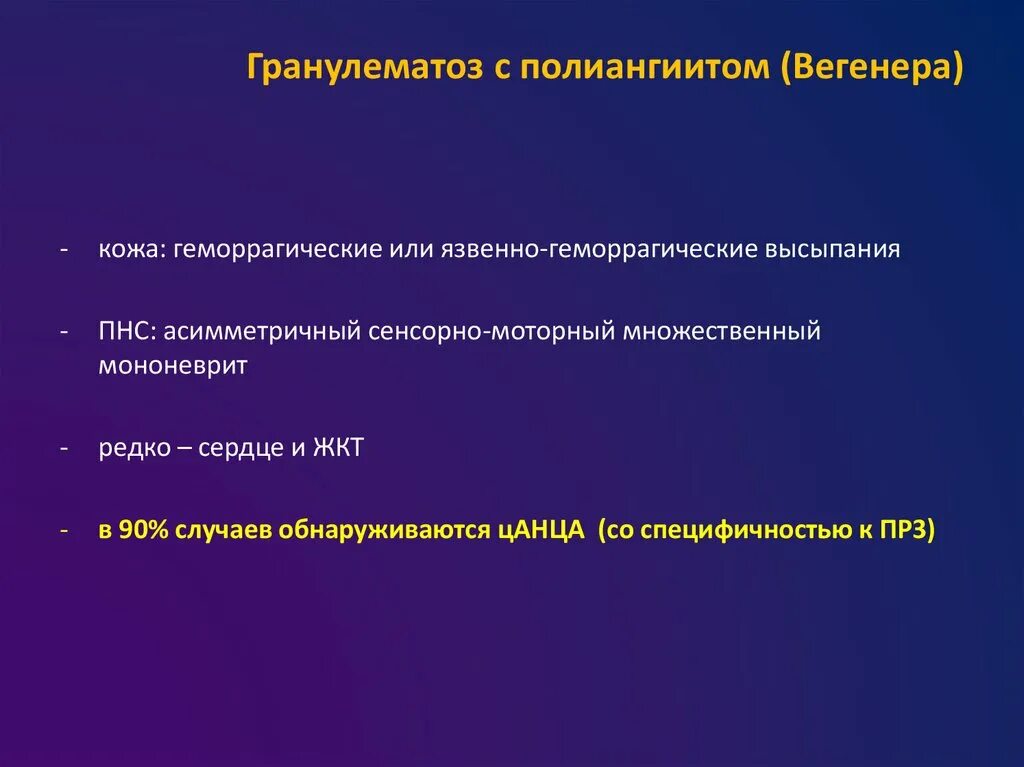 Гранулематоз с полиангиитом (Вегенера)

- кожа: геморрагические или язвенно-геморрагические высыпания

- ПНС: асимметричный сенсорно-моторный множественный мононеврит

- редко – сердце и ЖКТ

- в 90% случаев обнаруживаются цАНЦА (со специфичностью к ПР3)